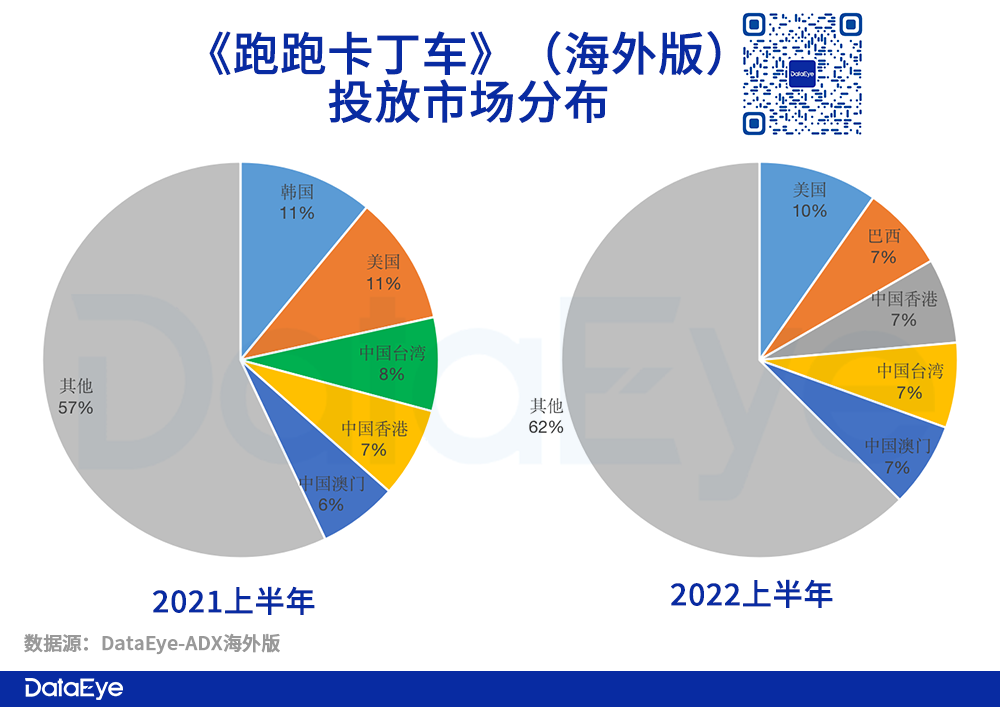 《跑跑卡丁车》（海外版）
投放市场分布

DataEye

韩国
11%
美国
11%
中国台湾
8%
中国香港
7%
中国澳门
6%
其他
57%

2021上半年

美国
10%
巴西
7%
中国香港
7%
中国台湾
7%
中国澳门
7%
其他
62%

2022上半年

DataEye

数据源：DataEye-ADX海外版

DataEye